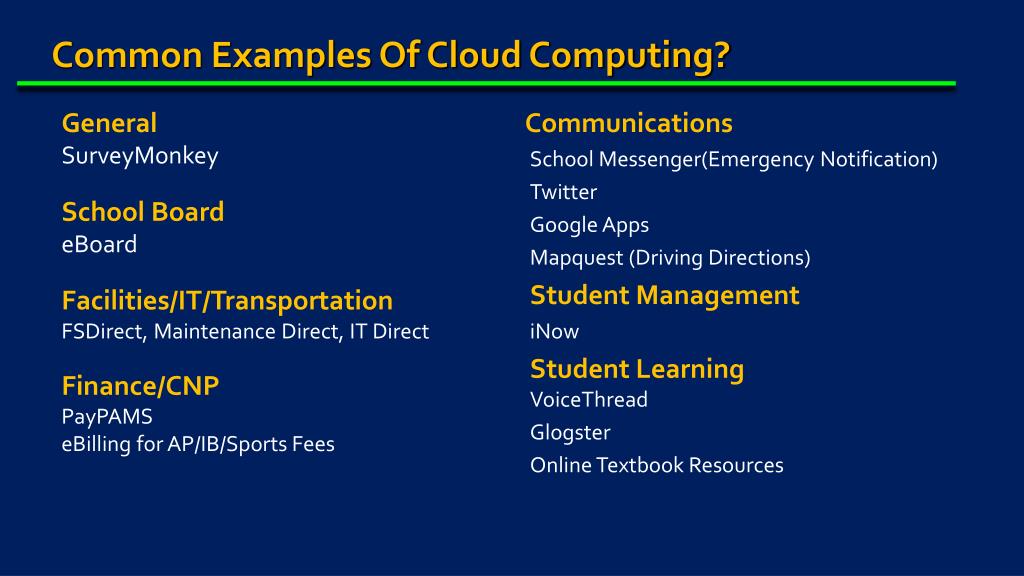 Common Examples Of Cloud Computing?

General
SurveyMonkey

School Board
eBoard

Facilities/IT/Transportation
FSDirect, Maintenance Direct, IT Direct

Finance/CNP
PayPAMS
eBilling for AP/IB/Sports Fees

Communications
School Messenger(Emergency Notification)
Twitter
Google Apps
Mapquest (Driving Directions)

Student Management
iNow

Student Learning
VoiceThread
Glogster
Online Textbook Resources